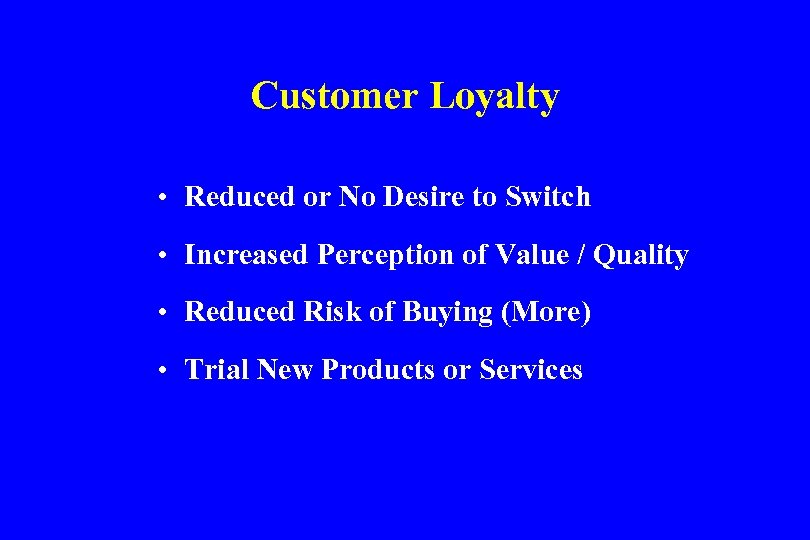 Customer Loyalty

• Reduced or No Desire to Switch

• Increased Perception of Value / Quality

• Reduced Risk of Buying (More)

• Trial New Products or Services